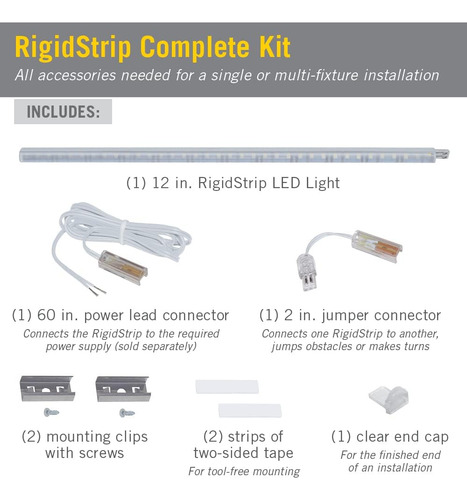 RigidStrip Complete Kit
All accessories needed for a single or multi-fixture installation

INCLUDES:

(1) 12 in. RigidStrip LED Light

(1) 60 in. power lead connector
Connects the RigidStrip to the required power supply (sold separately)

(1) 2 in. jumper connector
Connects one RigidStrip to another, jumps obstacles or makes turns

(2) mounting clips with screws

(2) strips of two-sided tape
For tool-free mounting

(1) clear end cap
For the finished end of an installation